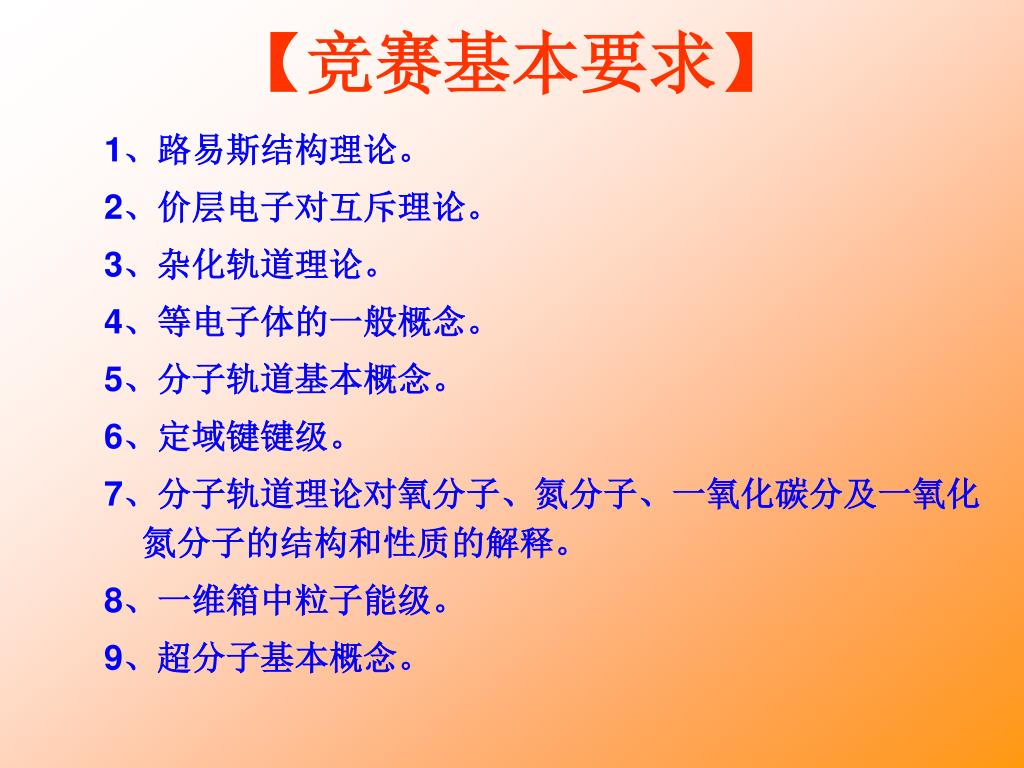 【竞赛基本要求】

1、路易斯结构理论。

2、价层电子对互斥理论。

3、杂化轨道理论。

4、等电子体的一般概念。

5、分子轨道基本概念。

6、定域键键级。

7、分子轨道理论对氧分子、氮分子、一氧化碳分及一氧化氮分子的结构和性质的解释。

8、一维箱中粒子能级。

9、超分子基本概念。